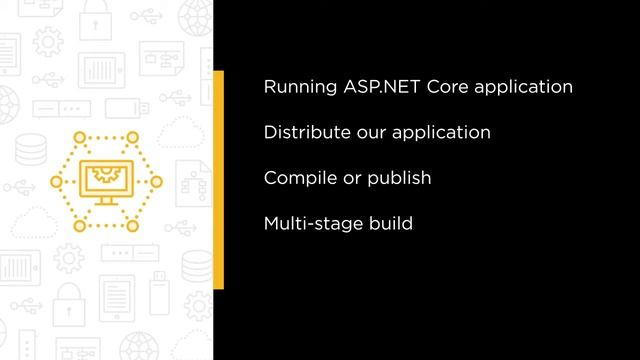 Running ASP.NET Core application

Distribute our application

Compile or publish

Multi-stage build